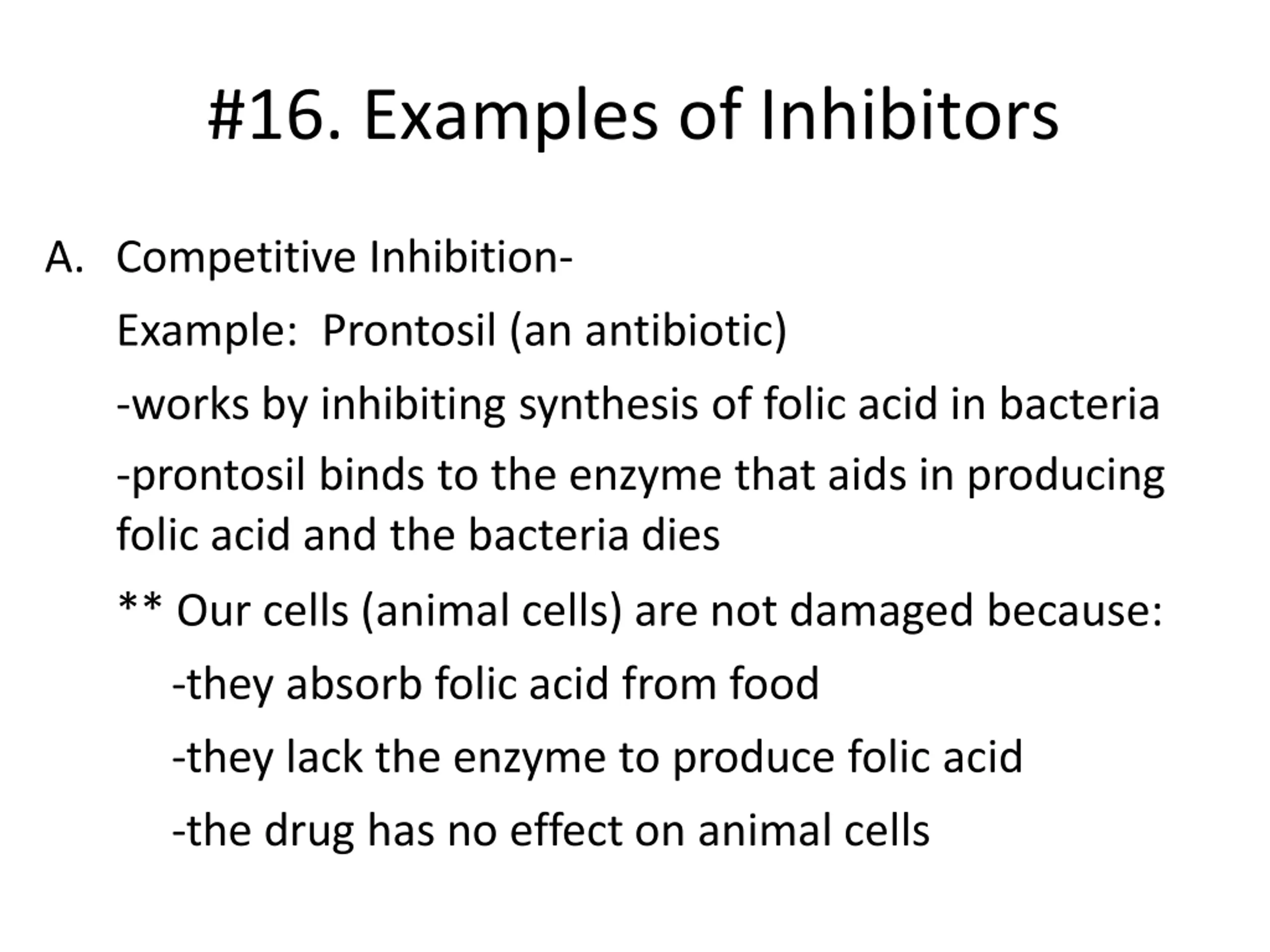 #16. Examples of Inhibitors

A. Competitive Inhibition-

Example: Prontosil (an antibiotic)

-works by inhibiting synthesis of folic acid in bacteria

-prontosil binds to the enzyme that aids in producing folic acid and the bacteria dies

** Our cells (animal cells) are not damaged because:

-they absorb folic acid from food

-they lack the enzyme to produce folic acid

-the drug has no effect on animal cells